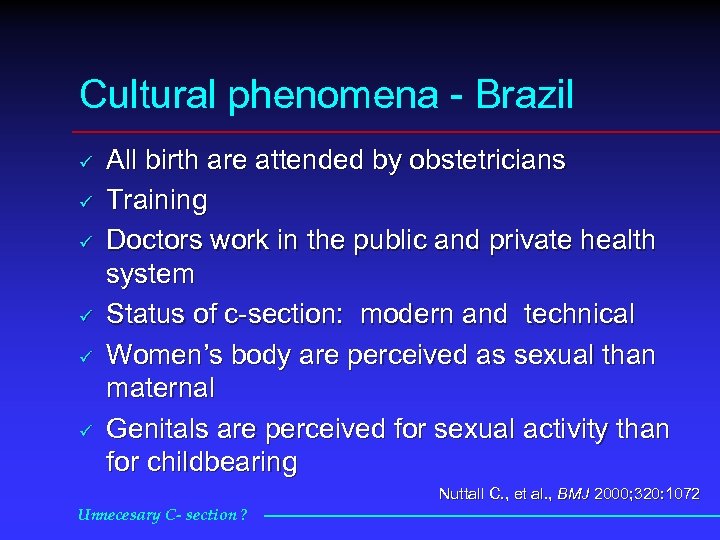 Cultural phenomena - Brazil

✓ All birth are attended by obstetricians
✓ Training
✓ Doctors work in the public and private health system
✓ Status of c-section: modern and technical
✓ Women's body are perceived as sexual than maternal
✓ Genitals are perceived for sexual activity than for childbearing

Nuttall C., et al., BMJ 2000;320:1072

Unnecesary C- section ?